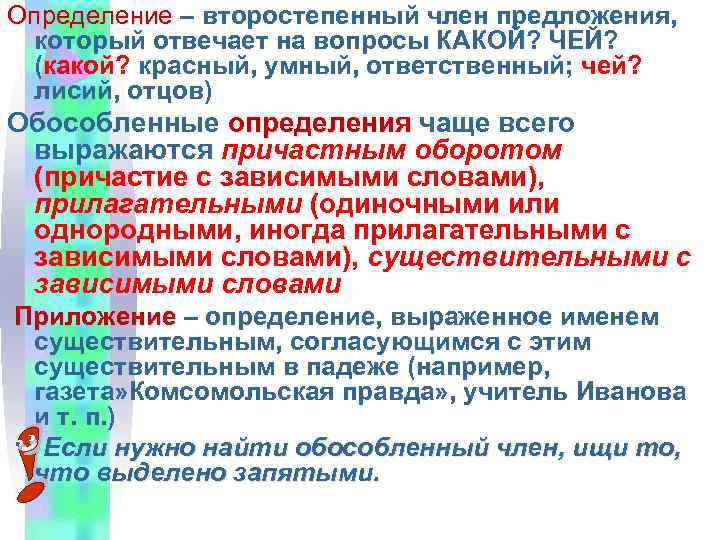 Определение – второстепенный член предложения, который отвечает на вопросы КАКОЙ? ЧЕЙ? (какой? красный, умный, ответственный; чей? лисий, отцов)

Обособленные определения чаще всего выражаются причастным оборотом (причастие с зависимыми словами), прилагательными (одиночными или однородными, иногда прилагательными с зависимыми словами), существительными с зависимыми словами

Приложение – определение, выраженное именем существительным, согласующимся с этим существительным в падеже (например, газета»Комсомольская правда», учитель Иванова и т. п.)

Если нужно найти обособленный член, ищи то, что выделено запятыми.